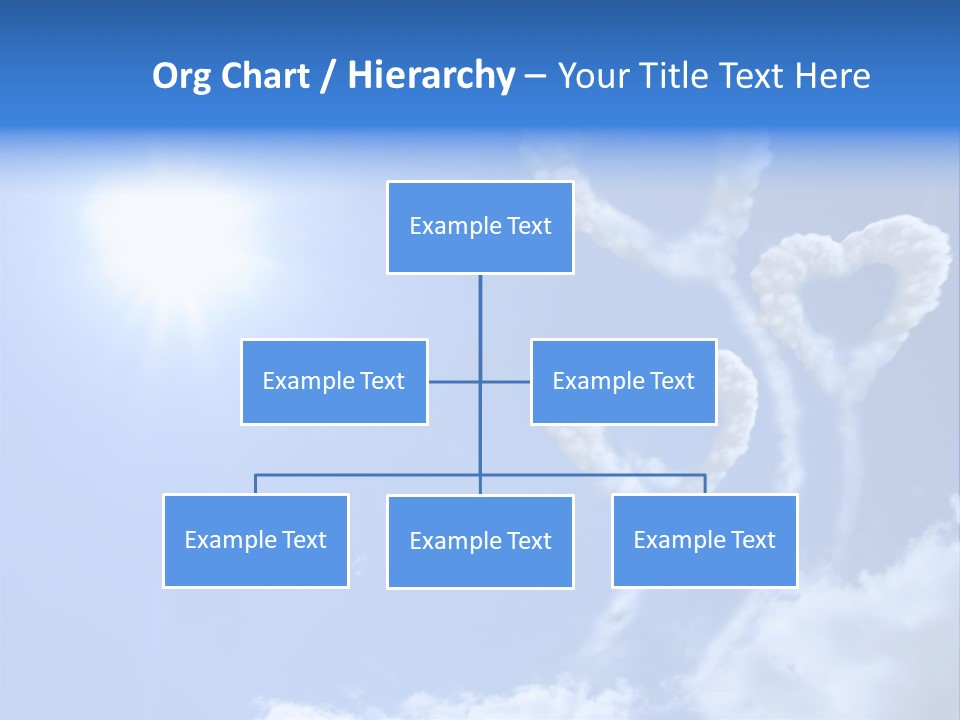 Org Chart / Hierarchy – Your Title Text Here

Example Text

Example Text

Example Text

Example Text

Example Text

Example Text